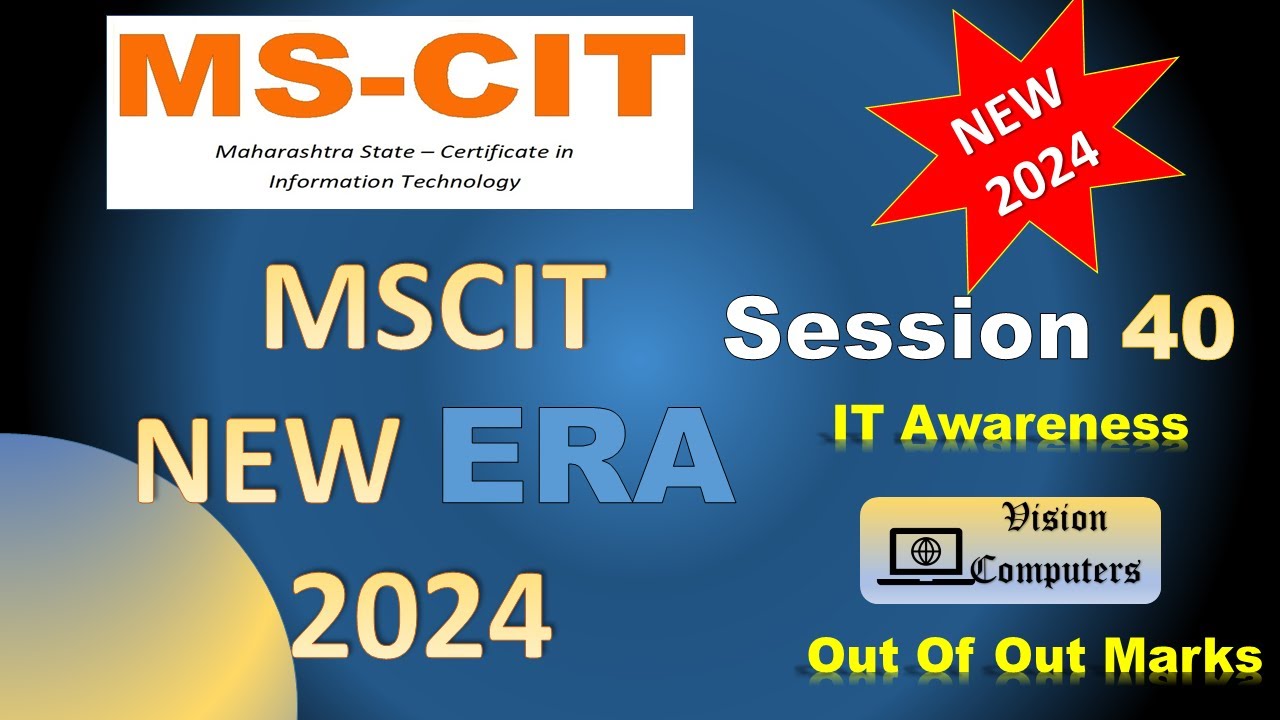 MS-CIT
Maharashtra State – Certificate in Information Technology

NEW 2024

MSCIT
NEW ERA
2024

Session 40

IT Awareness

Vision Computers

Out Of Out Marks